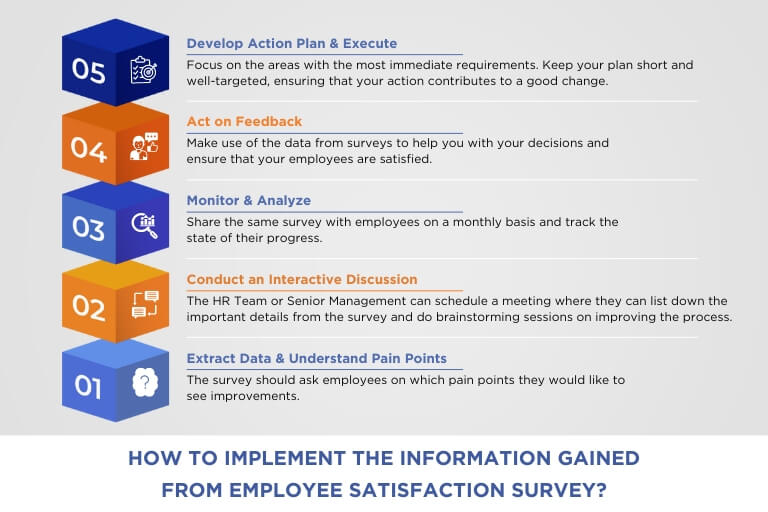 05

Develop Action Plan & Execute

Focus on the areas with the most immediate requirements. Keep your plan short and well-targeted, ensuring that your action contributes to a good change.

04

Act on Feedback

Make use of the data from surveys to help you with your decisions and ensure that your employees are satisfied.

03

Monitor & Analyze

Share the same survey with employees on a monthly basis and track the state of their progress.

02

Conduct an Interactive Discussion

The HR Team or Senior Management can schedule a meeting where they can list down the important details from the survey and do brainstorming sessions on improving the process.

01

Extract Data & Understand Pain Points

The survey should ask employees on which pain points they would like to see improvements.

HOW TO IMPLEMENT THE INFORMATION GAINED FROM EMPLOYEE SATISFACTION SURVEY?